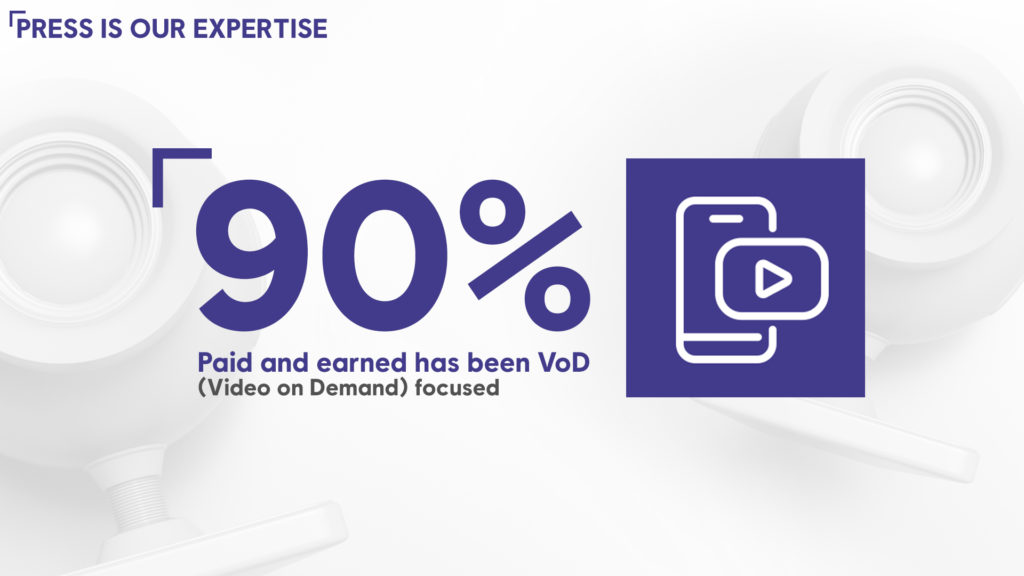 PRESS IS OUR EXPERTISE

90%

Paid and earned has been VoD (Video on Demand) focused